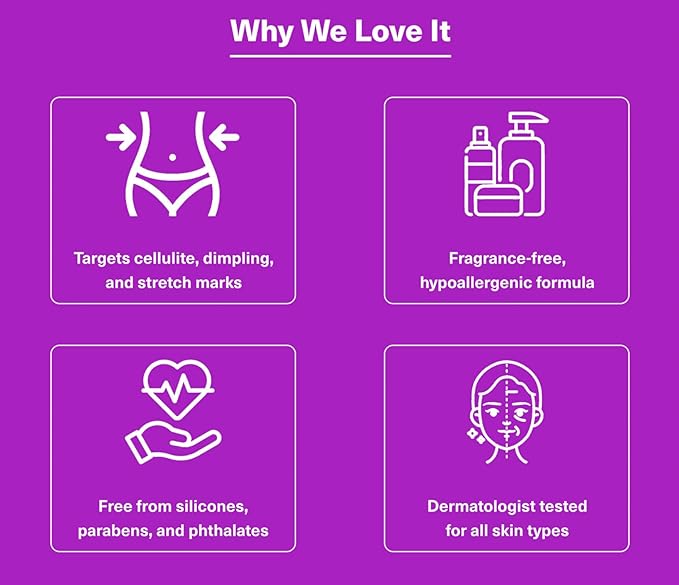 Why We Love It

Targets cellulite, dimpling, and stretch marks

Fragrance-free, hypoallergenic formula

Free from silicones, parabens, and phthalates

Dermatologist tested for all skin types